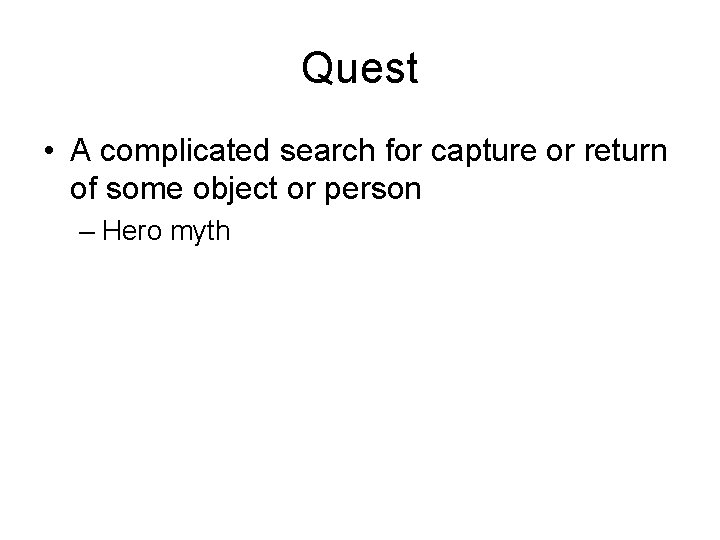 Quest

• A complicated search for capture or return of some object or person

– Hero myth